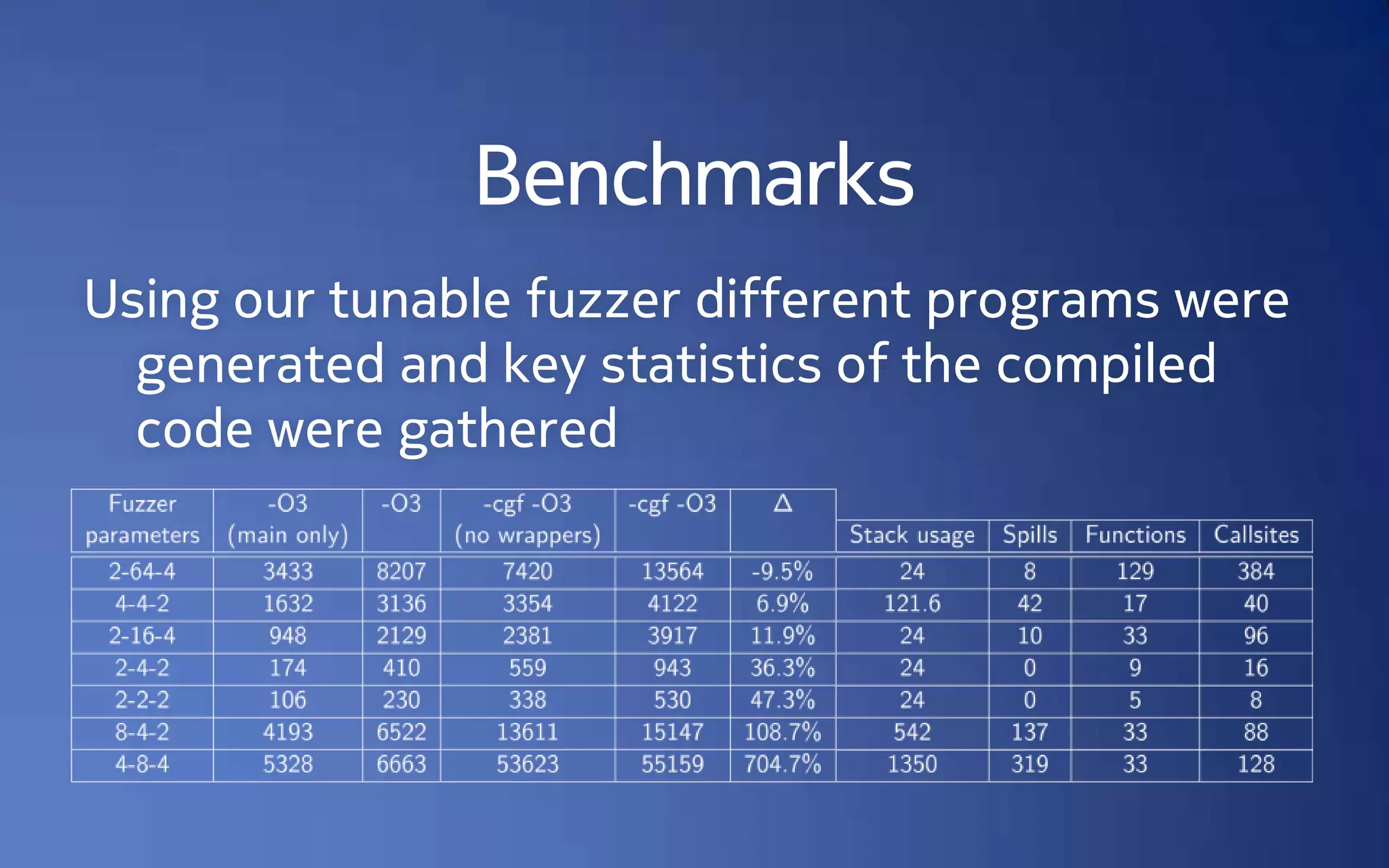 Benchmarks

Using our tunable fuzzer different programs were generated and key statistics of the compiled code were gathered

| Fuzzer parameters | -O3 (main only) | -O3 | -cgf -O3 (no wrappers) | -cgf -O3 | $\Delta$ | Stack usage | Spills | Functions | Callsites |
|---|---|---|---|---|---|---|---|---|---|
| 2-64-4 | 3433 | 8207 | 7420 | 13564 | -9.5% | 24 | 8 | 129 | 384 |
| 4-4-2 | 1632 | 3136 | 3354 | 4122 | 6.9% | 121.6 | 42 | 17 | 40 |
| 2-16-4 | 948 | 2129 | 2381 | 3917 | 11.9% | 24 | 10 | 33 | 96 |
| 2-4-2 | 174 | 410 | 559 | 943 | 36.3% | 24 | 0 | 9 | 16 |
| 2-2-2 | 106 | 230 | 338 | 530 | 47.3% | 24 | 0 | 5 | 8 |
| 8-4-2 | 4193 | 6522 | 13611 | 15147 | 108.7% | 542 | 137 | 33 | 88 |
| 4-8-4 | 5328 | 6663 | 53623 | 55159 | 704.7% | 1350 | 319 | 33 | 128 |